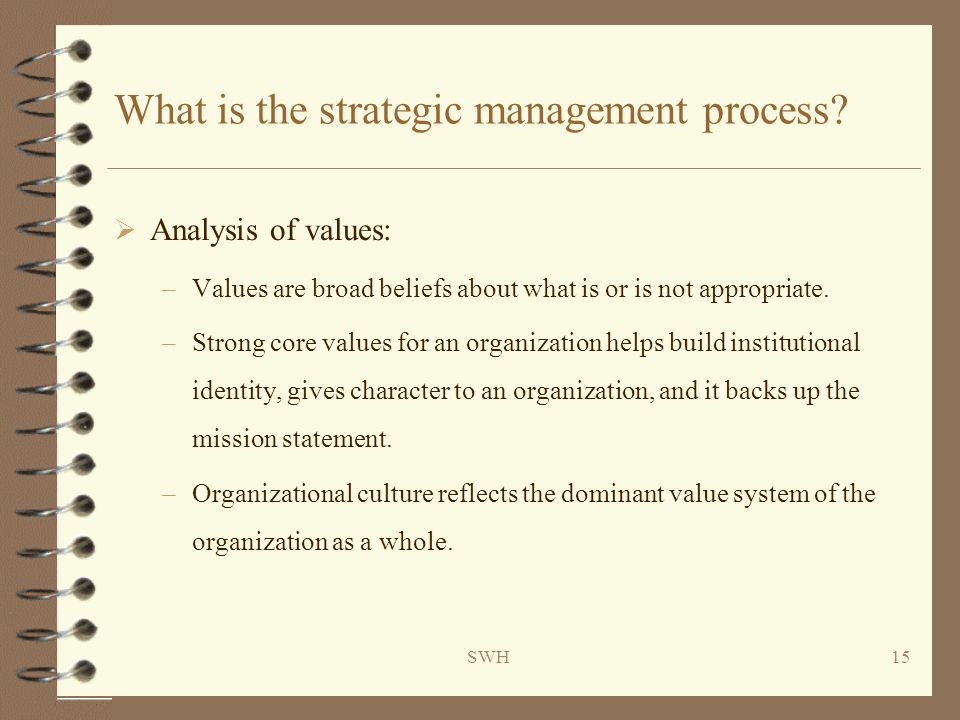 What is the strategic management process?

➢ Analysis of values:

– Values are broad beliefs about what is or is not appropriate.

– Strong core values for an organization helps build institutional identity, gives character to an organization, and it backs up the mission statement.

– Organizational culture reflects the dominant value system of the organization as a whole.

SWH

15